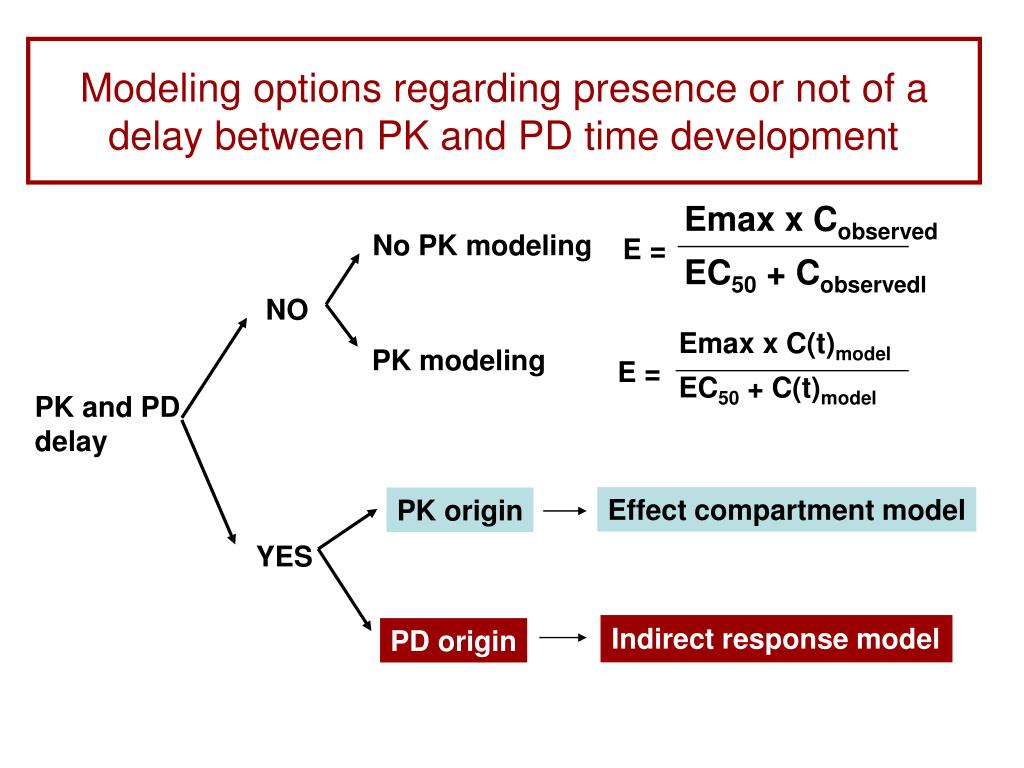 Modeling options regarding presence or not of a delay between PK and PD time development

PK and PD delay

NO

No PK modeling

$E = \frac{Emax \times C_{observed}}{EC_{50} + C_{observedl}}$

PK modeling

$E = \frac{Emax \times C(t)_{model}}{EC_{50} + C(t)_{model}}$

YES

PK origin

Effect compartment model

PD origin

Indirect response model